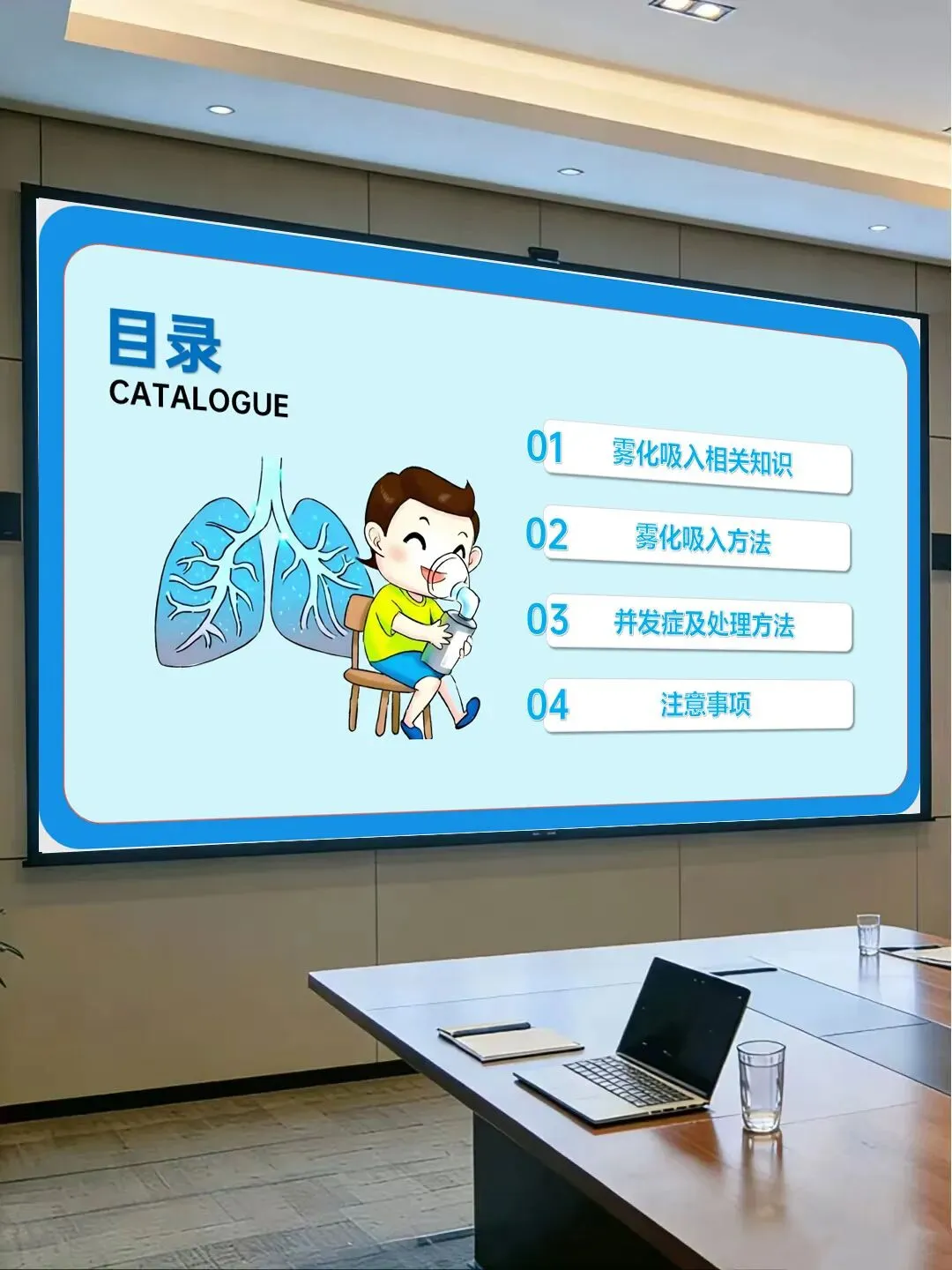 目录
CATALOGUE

01 雾化吸入相关知识
02 雾化吸入方法
03 并发症及处理方法
04 注意事项